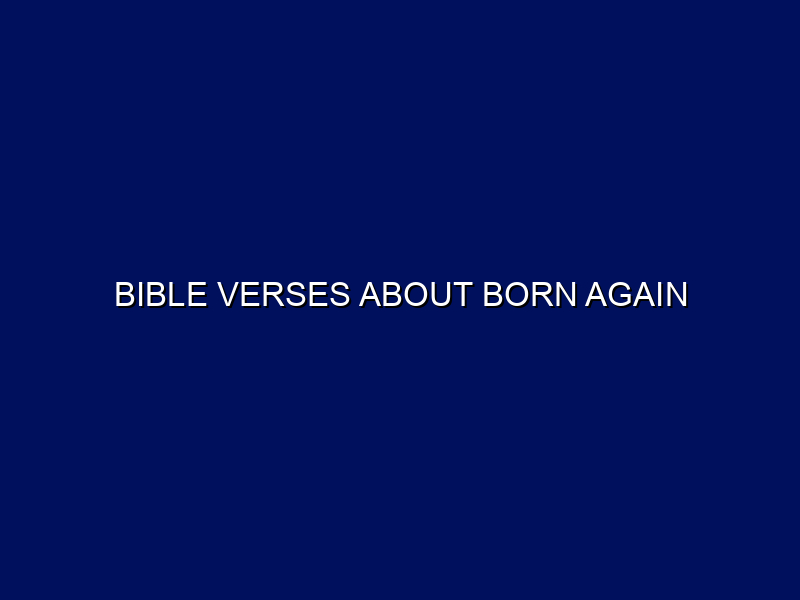 BIBLE VERSES ABOUT BORN AGAIN